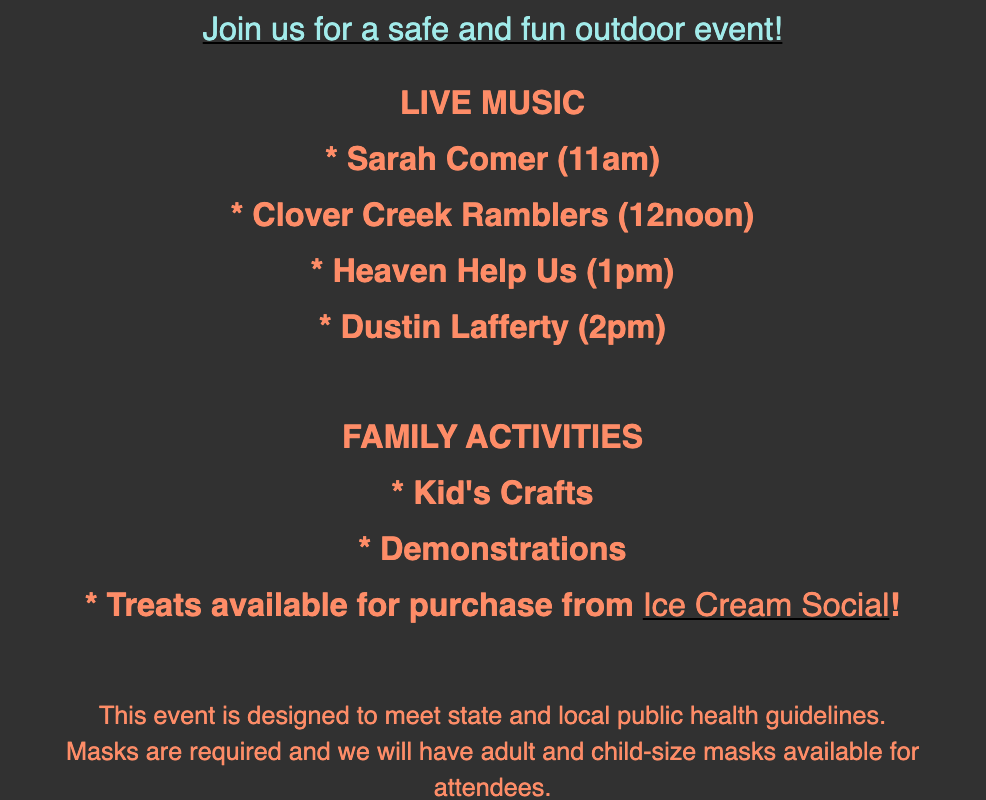 Join us for a safe and fun outdoor event!

LIVE MUSIC
* Sarah Comer (11am)
* Clover Creek Ramblers (12noon)
* Heaven Help Us (1pm)
* Dustin Lafferty (2pm)

FAMILY ACTIVITIES
* Kid's Crafts
* Demonstrations
* Treats available for purchase from Ice Cream Social!

This event is designed to meet state and local public health guidelines. Masks are required and we will have adult and child-size masks available for attendees.